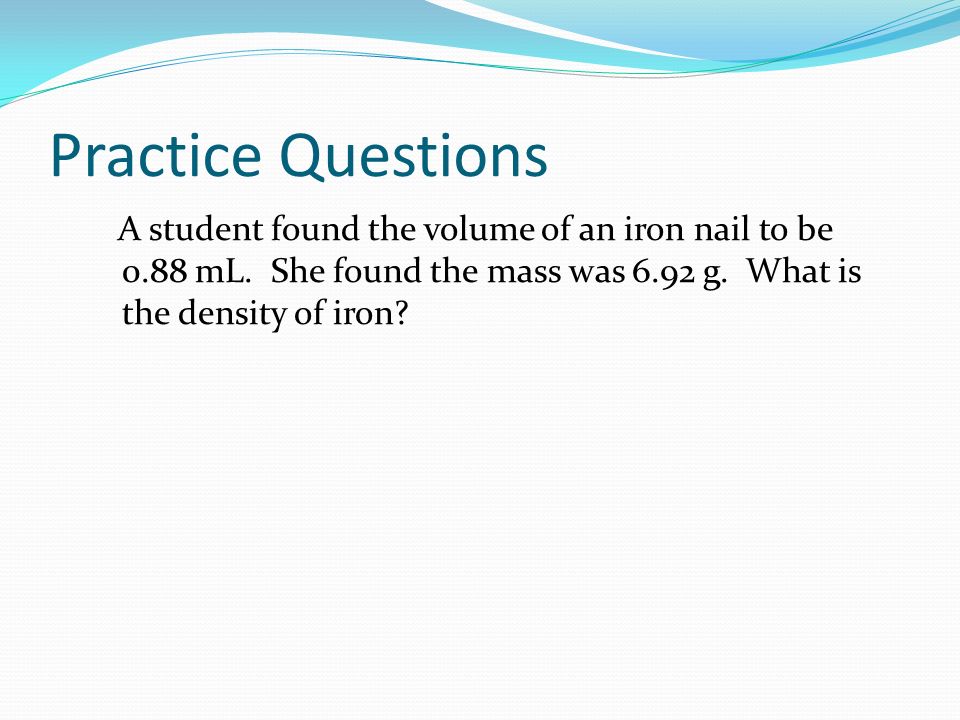 Practice Questions

A student found the volume of an iron nail to be 0.88 mL. She found the mass was 6.92 g. What is the density of iron?